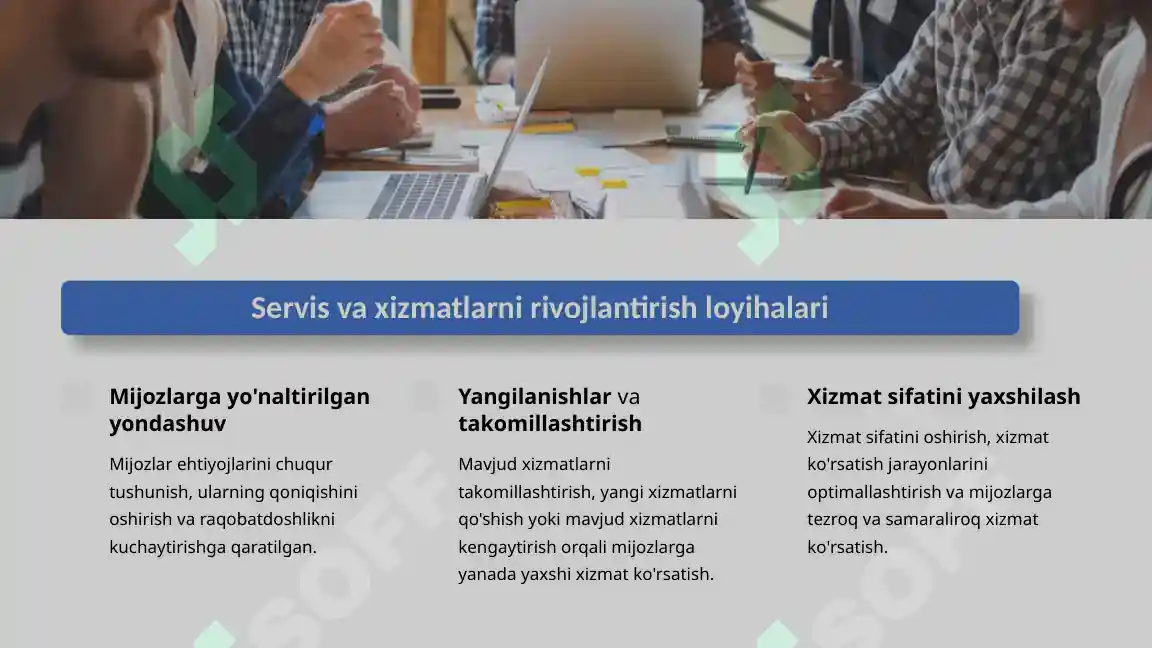 Servis va xizmatlarni rivojlantirish loyihalari

Mijozlarga yo'naltirilgan yondashuv

Mijozlar ehtiyojlarini chuqur tushunish, ularning qoniqishini oshirish va raqobatdoshlikni kuchaytirishga qaratilgan.

Yangilanishlar va takomillashtirish

Mavjud xizmatlarni takomillashtirish, yangi xizmatlarni qo'shish yoki mavjud xizmatlarni kengaytirish orqali mijozlarga yanada yaxshi xizmat ko'rsatish.

Xizmat sifatini yaxshilash

Xizmat sifatini oshirish, xizmat ko'rsatish jarayonlarini optimallashtirish va mijozlarga tezroq va samaraliroq xizmat ko'rsatish.

SOFF

SOFF